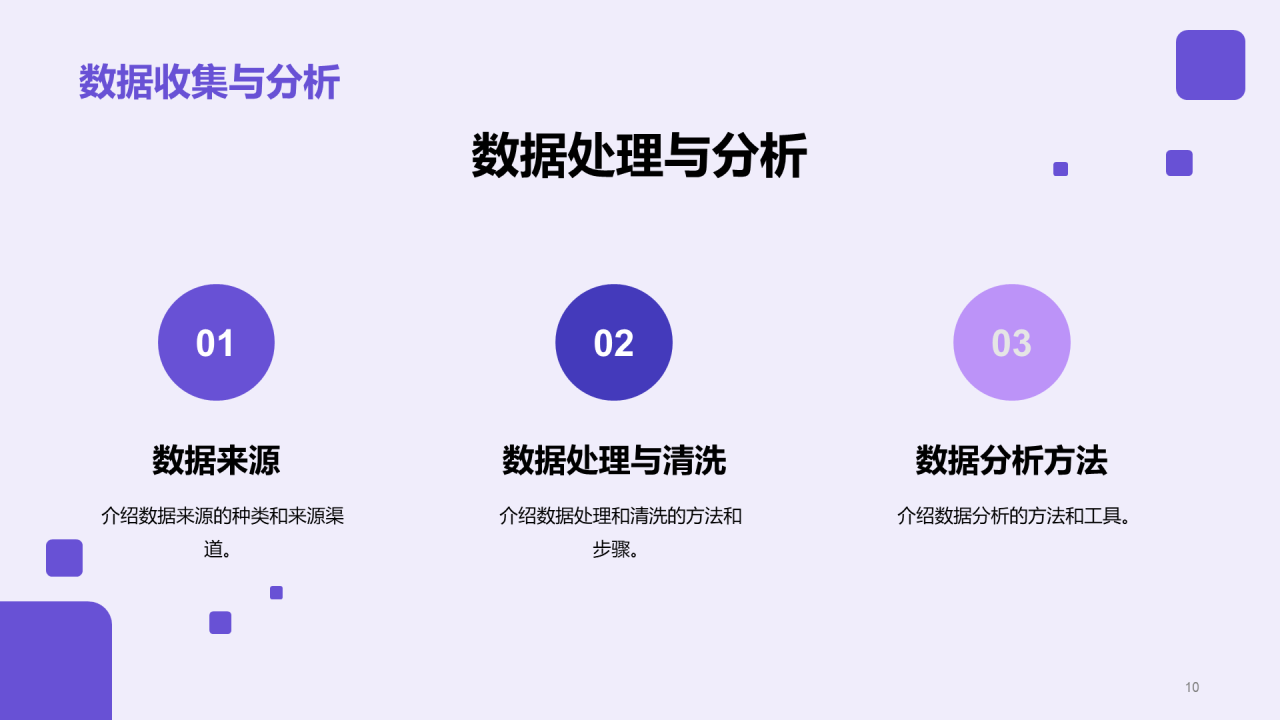 数据收集与分析

数据处理与分析

01

数据来源

介绍数据来源的种类和来源渠道。

02

数据处理与清洗

介绍数据处理和清洗的方法和步骤。

03

数据分析方法

介绍数据分析的方法和工具。

10